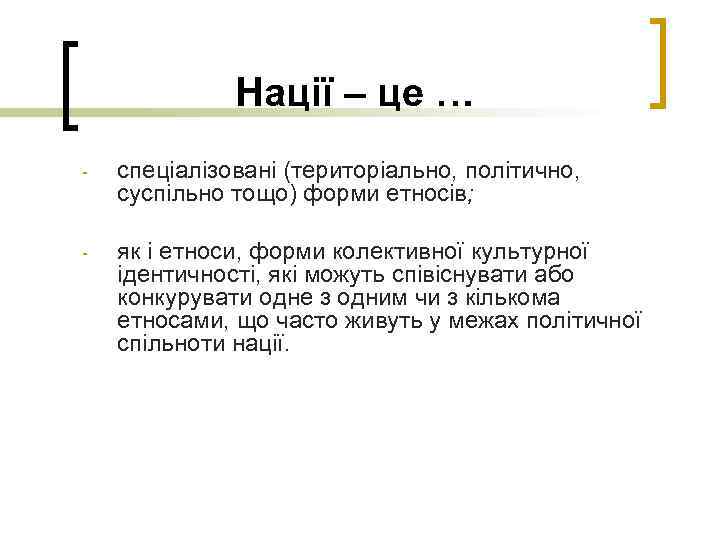 Нації – це …

- спеціалізовані (територіально, політично, суспільно тощо) форми етносів;

- як і етноси, форми колективної культурної ідентичності, які можуть співіснувати або конкурувати одне з одним чи з кількома етносами, що часто живуть у межах політичної спільноти нації.